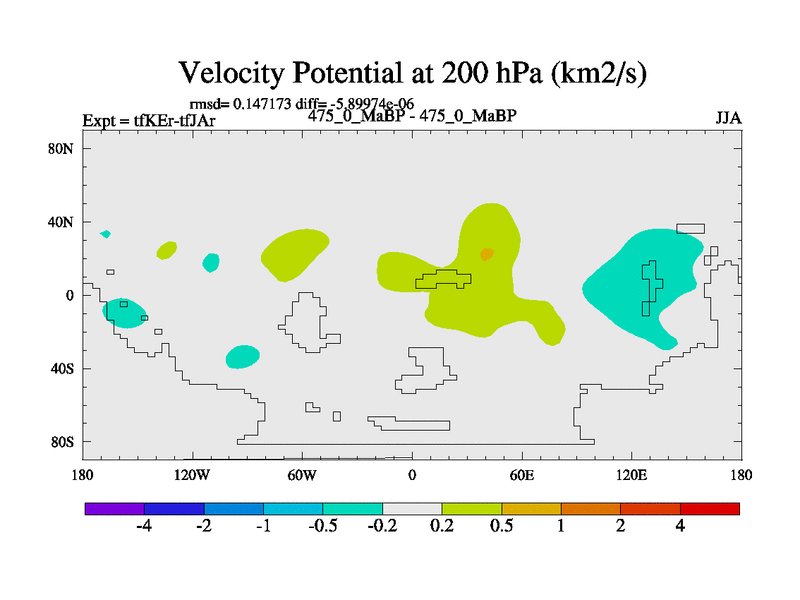 Velocity Potential at 200 hPa (km2/s)

rmsd= 0.147173 diff= -5.89974e-06

Expt = tfKEr-tfJAr

475_0_MaBP - 475_0_MaBP

JJA

80N
40N
0
40S
80S

180 120W 60W 0 60E 120E 180

-4 -2 -1 -0.5 -0.2 0.2 0.5 1 2 4